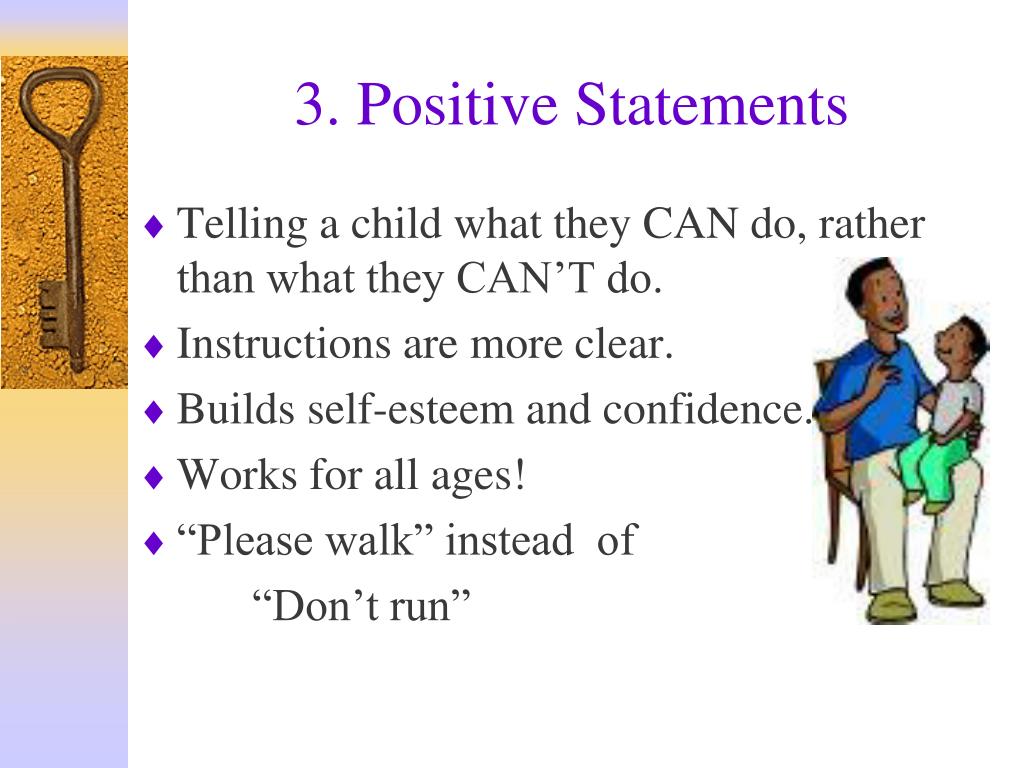 3. Positive Statements

♦ Telling a child what they CAN do, rather than what they CAN’T do.

♦ Instructions are more clear.

♦ Builds self-esteem and confidence.

♦ Works for all ages!

♦ “Please walk” instead of

“Don’t run”